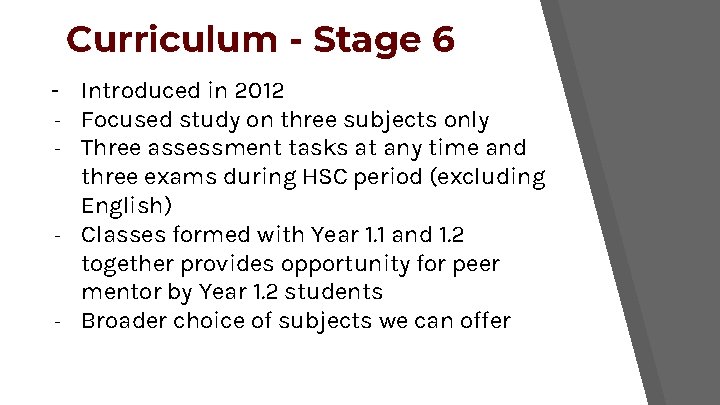 Curriculum - Stage 6

- Introduced in 2012
- Focused study on three subjects only
- Three assessment tasks at any time and three exams during HSC period (excluding English)
- Classes formed with Year 1.1 and 1.2 together provides opportunity for peer mentor by Year 1.2 students
- Broader choice of subjects we can offer